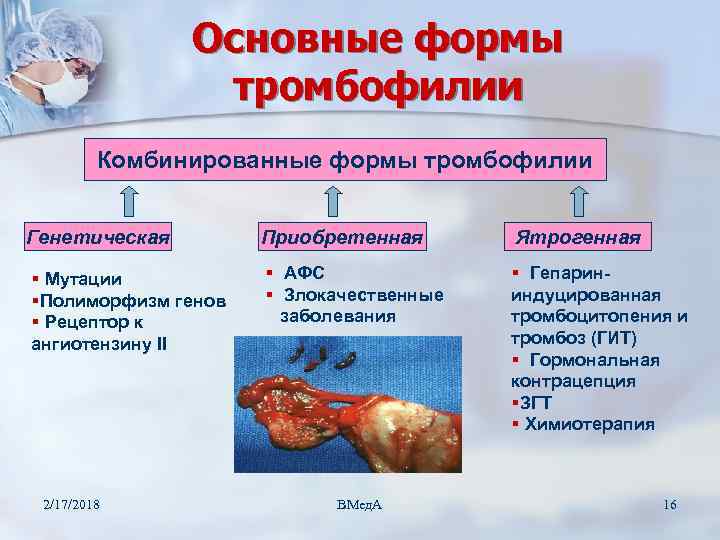 Основные формы тромбофилии

Комбинированные формы тромбофилии

Генетическая

▪ Мутации
▪Полиморфизм генов
▪ Рецептор к ангиотензину II

Приобретенная

▪ АФС
▪ Злокачественные заболевания

Ятрогенная

▪ Гепарин-индуцированная тромбоцитопения и тромбоз (ГИТ)
▪ Гормональная контрацепция
▪ЗГТ
▪ Химиотерапия

2/17/2018

ВМедА

16